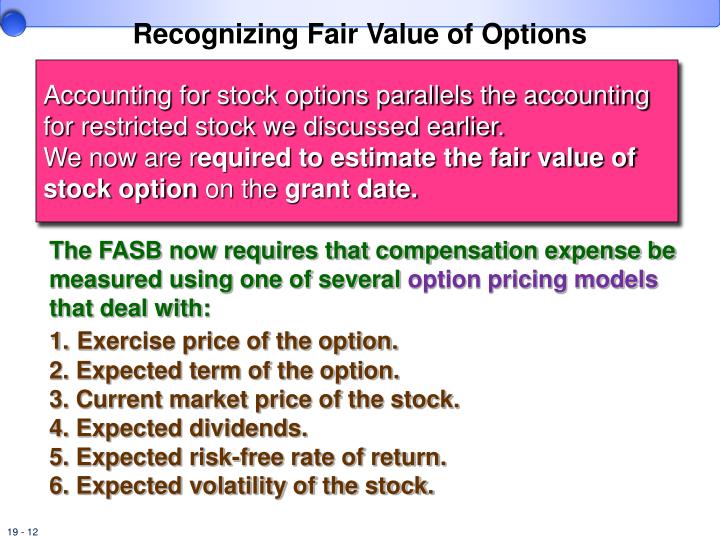 Recognizing Fair Value of Options

Accounting for stock options parallels the accounting for restricted stock we discussed earlier.
We now are required to estimate the fair value of stock option on the grant date.

The FASB now requires that compensation expense be measured using one of several option pricing models that deal with:

1. Exercise price of the option.
2. Expected term of the option.
3. Current market price of the stock.
4. Expected dividends.
5. Expected risk-free rate of return.
6. Expected volatility of the stock.

19 - 12